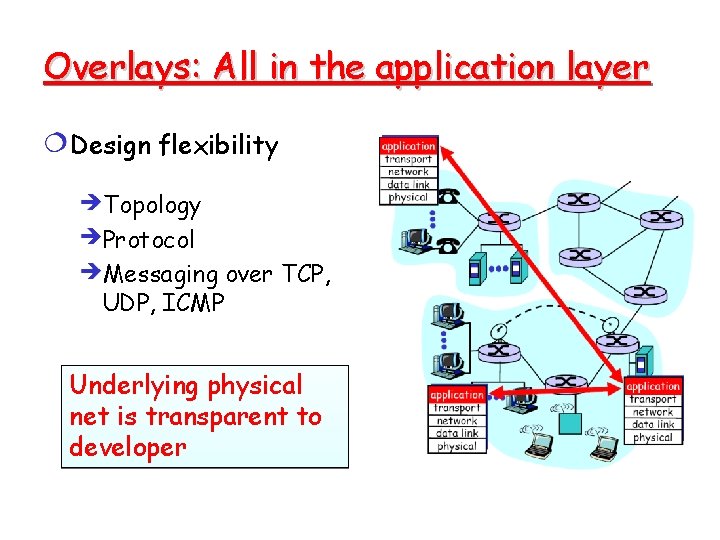 Overlays: All in the application layer

Design flexibility

Topology
Protocol
Messaging over TCP, UDP, ICMP

Underlying physical net is transparent to developer

application
transport
network
data link
physical

application
transport
network
data link
physical

application
transport
network
data link
physical